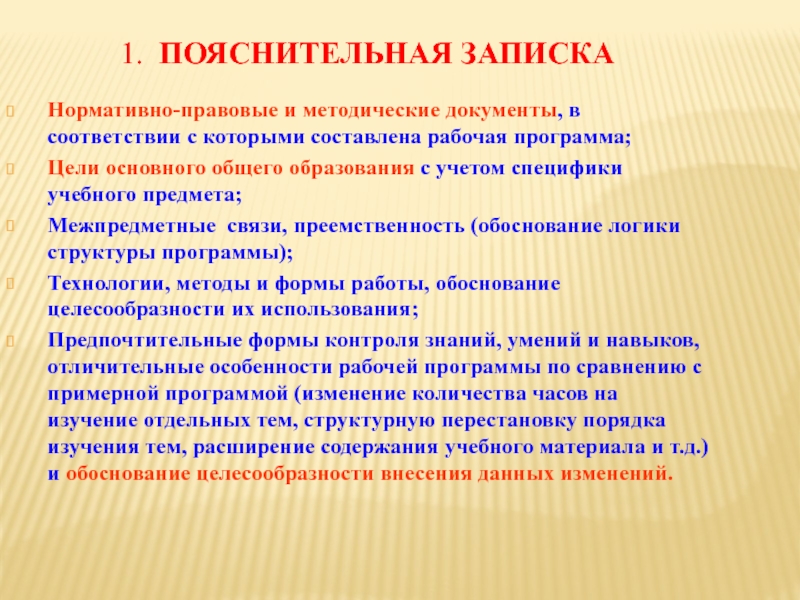 1. ПОЯСНИТЕЛЬНАЯ ЗАПИСКА

Нормативно-правовые и методические документы, в соответствии с которыми составлена рабочая программа;

Цели основного общего образования с учетом специфики учебного предмета;

Межпредметные связи, преемственность (обоснование логики структуры программы);

Технологии, методы и формы работы, обоснование целесообразности их использования;

Предпочтительные формы контроля знаний, умений и навыков, отличительные особенности рабочей программы по сравнению с примерной программой (изменение количества часов на изучение отдельных тем, структурную перестановку порядка изучения тем, расширение содержания учебного материала и т.д.) и обоснование целесообразности внесения данных изменений.